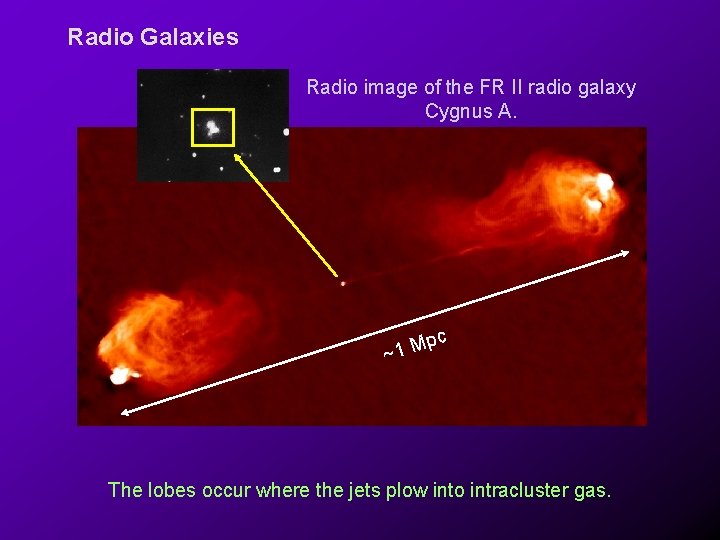 Radio Galaxies

Radio image of the FR II radio galaxy Cygnus A.

~1 Mpc

The lobes occur where the jets plow into intracluster gas.